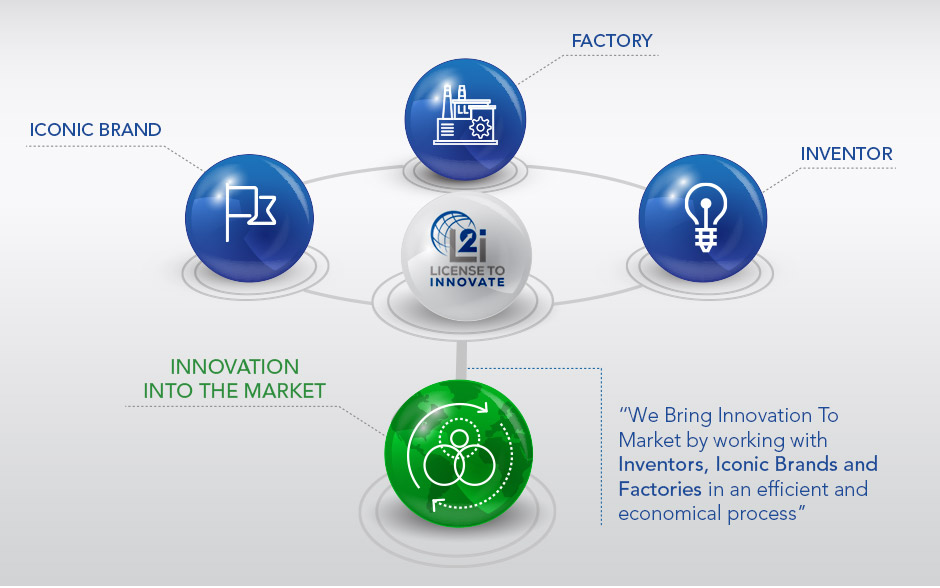 FACTORY

ICONIC BRAND

INVENTOR

L2i
LICENSE TO INNOVATE

INNOVATION INTO THE MARKET

"We Bring Innovation To Market by working with Inventors, Iconic Brands and Factories in an efficient and economical process"